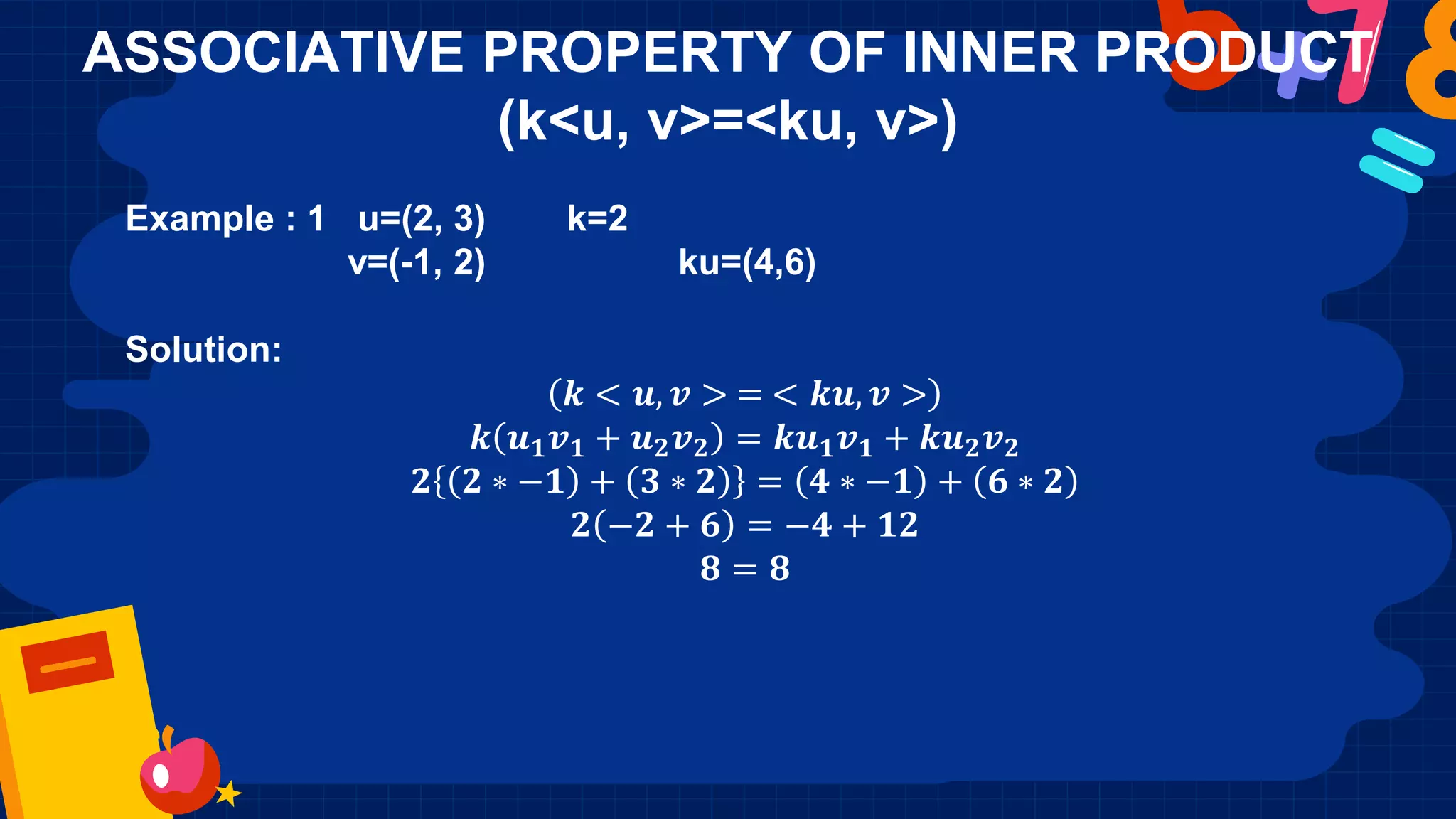 ASSOCIATIVE PROPERTY OF INNER PRODUCT
(k<u, v>=<ku, v>)

Example : 1 u=(2, 3) k=2
v=(-1, 2) ku=(4,6)

Solution:

$(k < u, v > = < ku, v >)$
$k(u_1v_1 + u_2v_2) = ku_1v_1 + ku_2v_2$
$2\{(2 * -1) + (3 * 2)\} = (4 * -1) + (6 * 2)$
$2(-2 + 6) = -4 + 12$
$8 = 8$